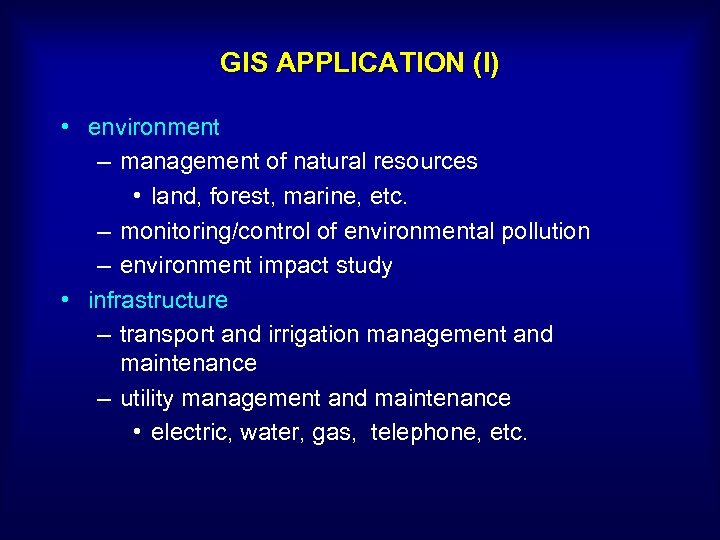 GIS APPLICATION (I)

• environment
– management of natural resources
• land, forest, marine, etc.
– monitoring/control of environmental pollution
– environment impact study
• infrastructure
– transport and irrigation management and maintenance
– utility management and maintenance
• electric, water, gas, telephone, etc.